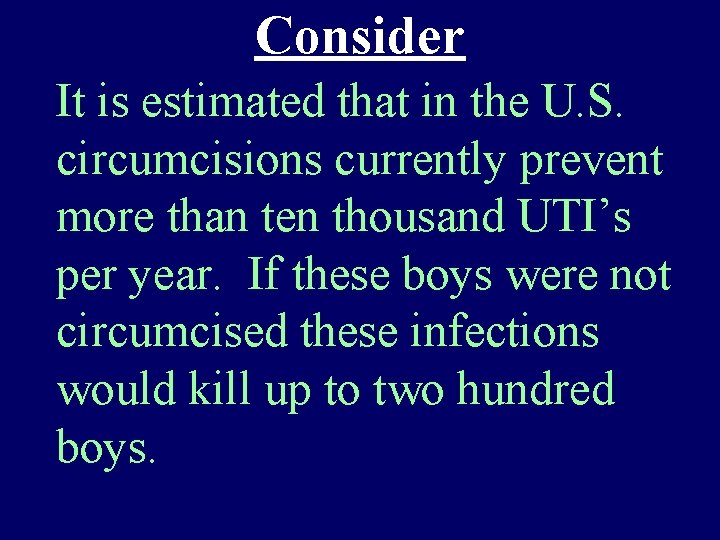 Consider

It is estimated that in the U.S. circumcisions currently prevent more than ten thousand UTI’s per year.  If these boys were not circumcised these infections would kill up to two hundred boys.